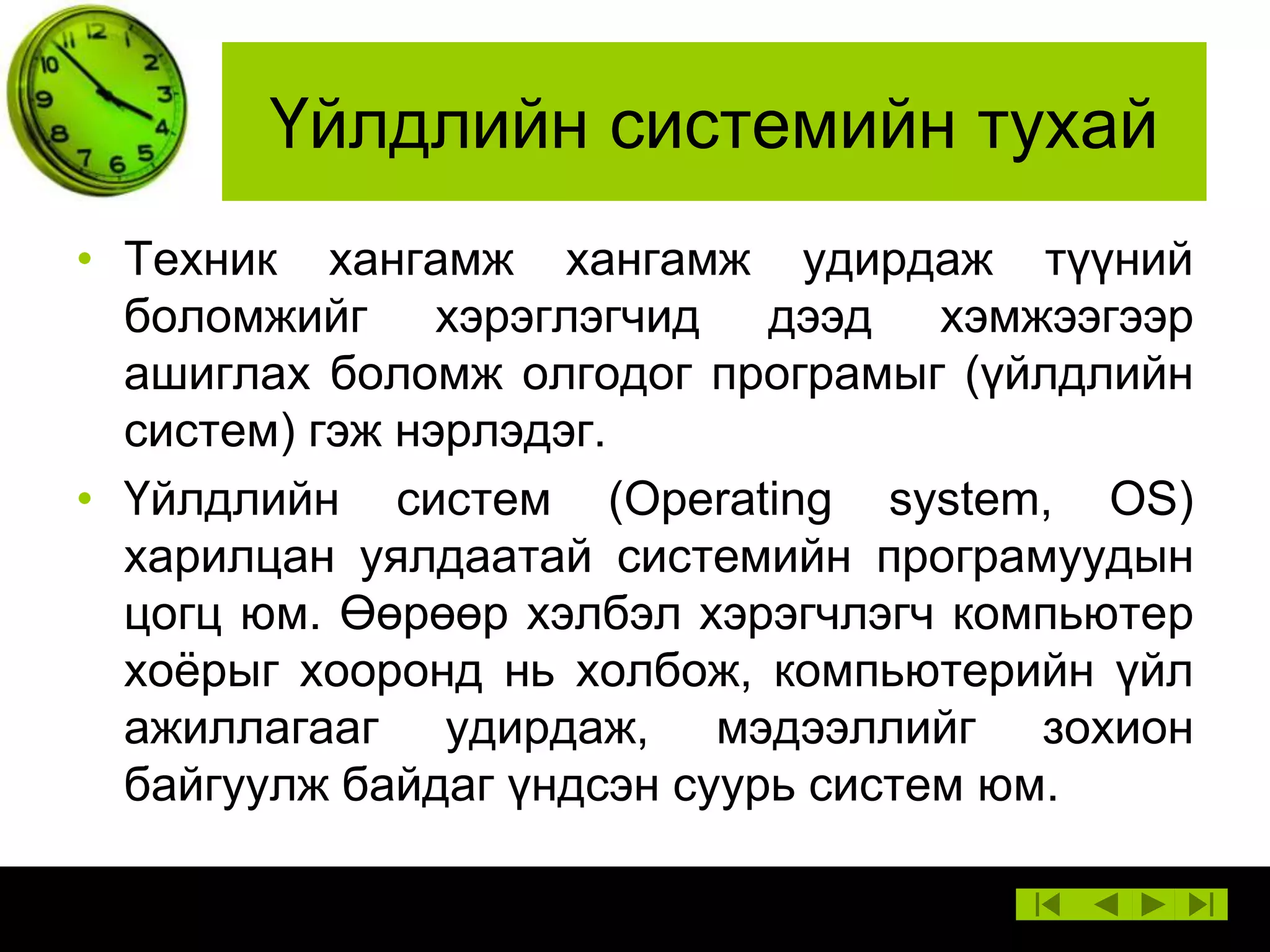 12
1
2
3
4
5
6
7
8
9
10
11

Үйлдлийн системийн тухай

• Техник хангамж хангамж удирдаж түүний боломжийг хэрэглэгчид дээд хэмжээгээр ашиглах боломж олгодог програмыг (үйлдлийн систем) гэж нэрлэдэг.

• Үйлдлийн систем (Operating system, OS) харилцан уялдаатай системийн програмуудын цогц юм. Өөрөөр хэлбэл хэрэгчлэгч компьютер хоёрыг хооронд нь холбож, компьютерийн үйл ажиллагааг удирдаж, мэдээллийг зохион байгуулж байдаг үндсэн суурь систем юм.